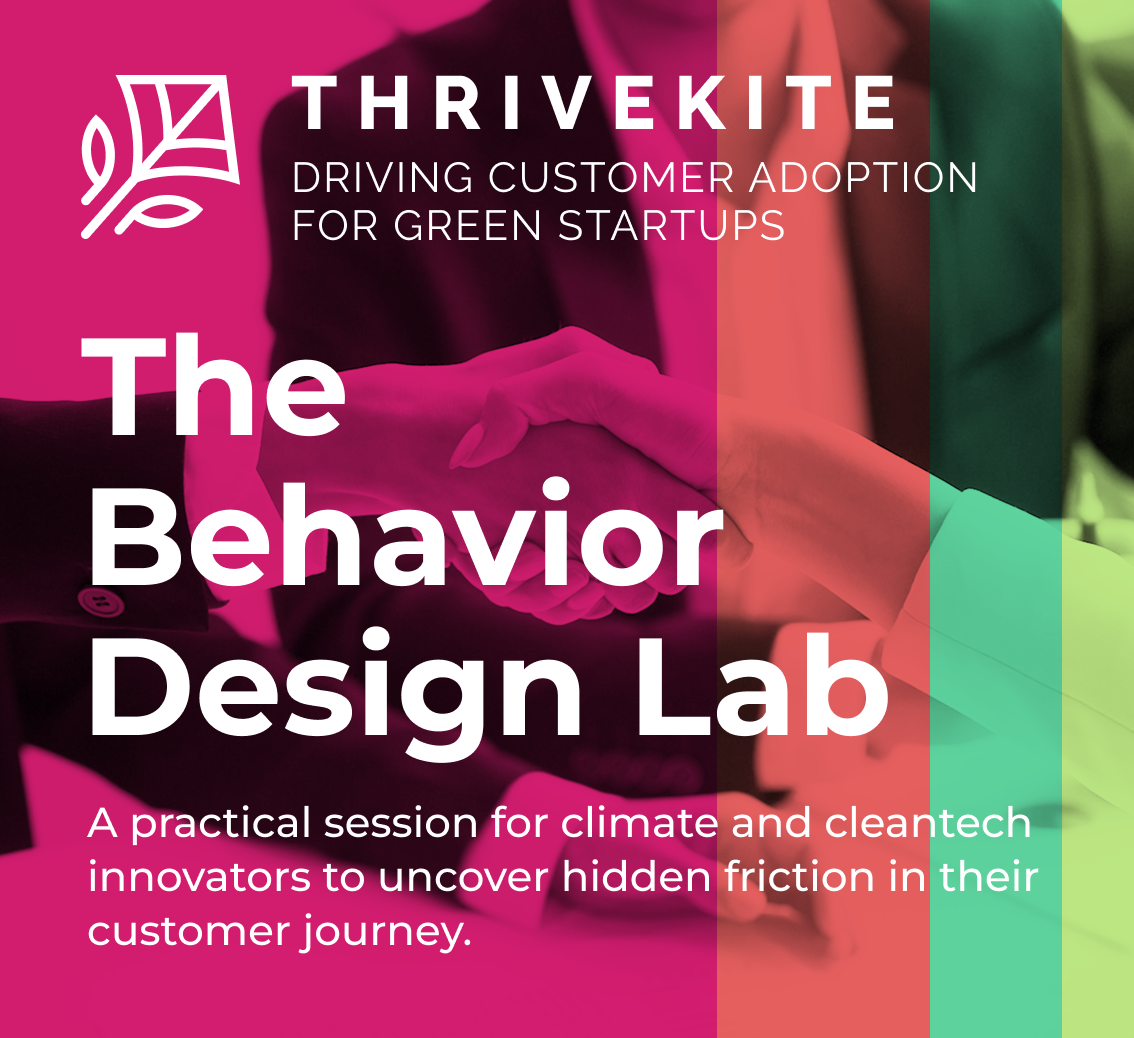 THRIVEKITE
DRIVING CUSTOMER ADOPTION FOR GREEN STARTUPS

The Behavior Design Lab

A practical session for climate and cleantech innovators to uncover hidden friction in their customer journey.